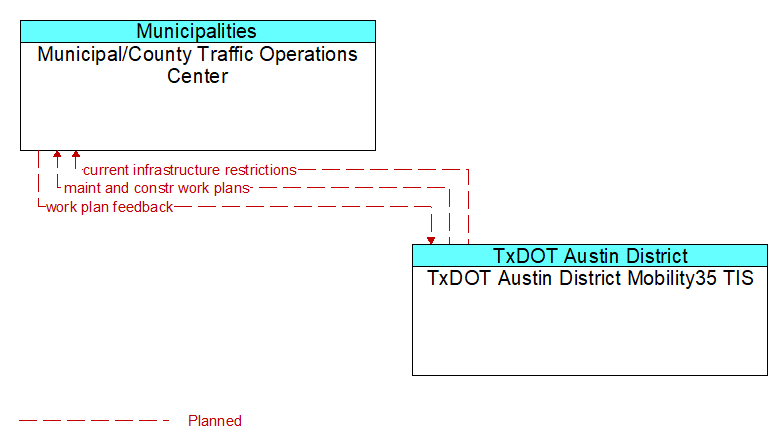 Municipalities
Municipal/County Traffic Operations Center

current infrastructure restrictions
maint and constr work plans
work plan feedback

TxDOT Austin District
TxDOT Austin District Mobility35 TIS

Planned